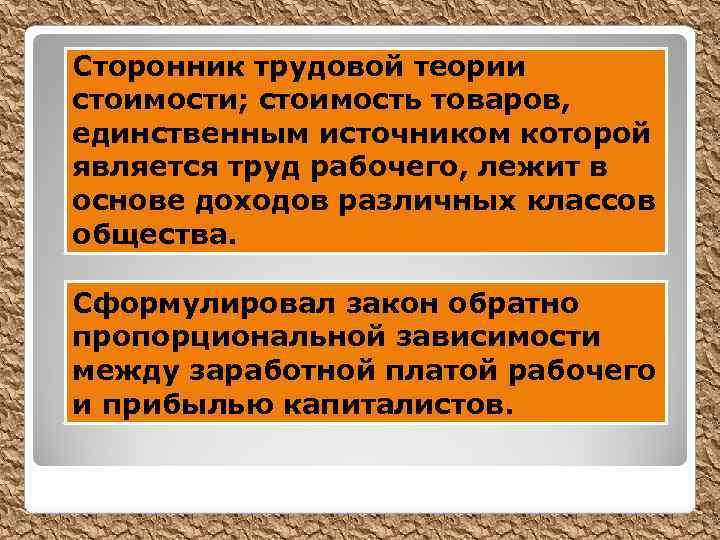 Сторонник трудовой теории стоимости; стоимость товаров, единственным источником которой является труд рабочего, лежит в основе доходов различных классов общества.

Сформулировал закон обратно пропорциональной зависимости между заработной платой рабочего и прибылью капиталистов.